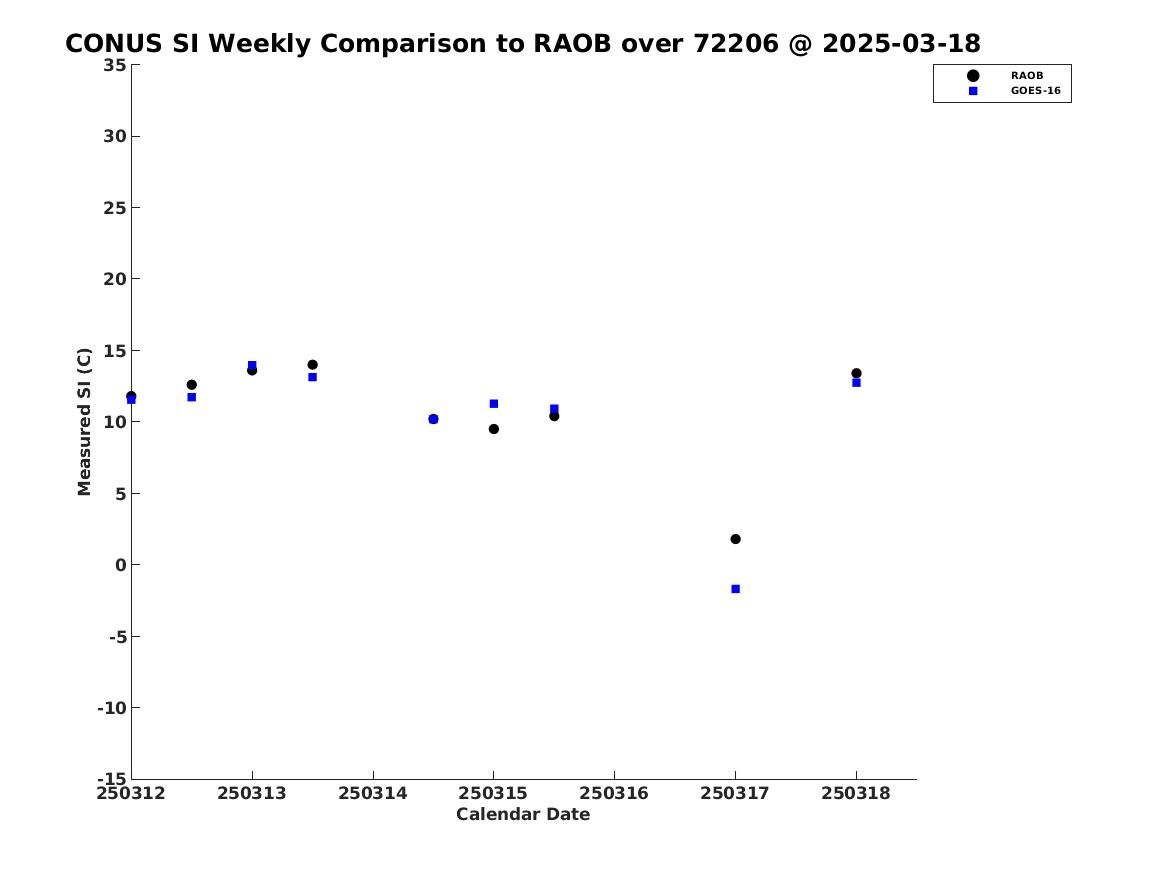 CONUS SI Weekly Comparison to RAOB over 72206 @ 2025-03-18

RAOB
GOES-16

Measured SI (C)

35
30
25
20
15
10
5
0
-5
-10
-15

250312 250313 250314 250315 250316 250317 250318

Calendar Date